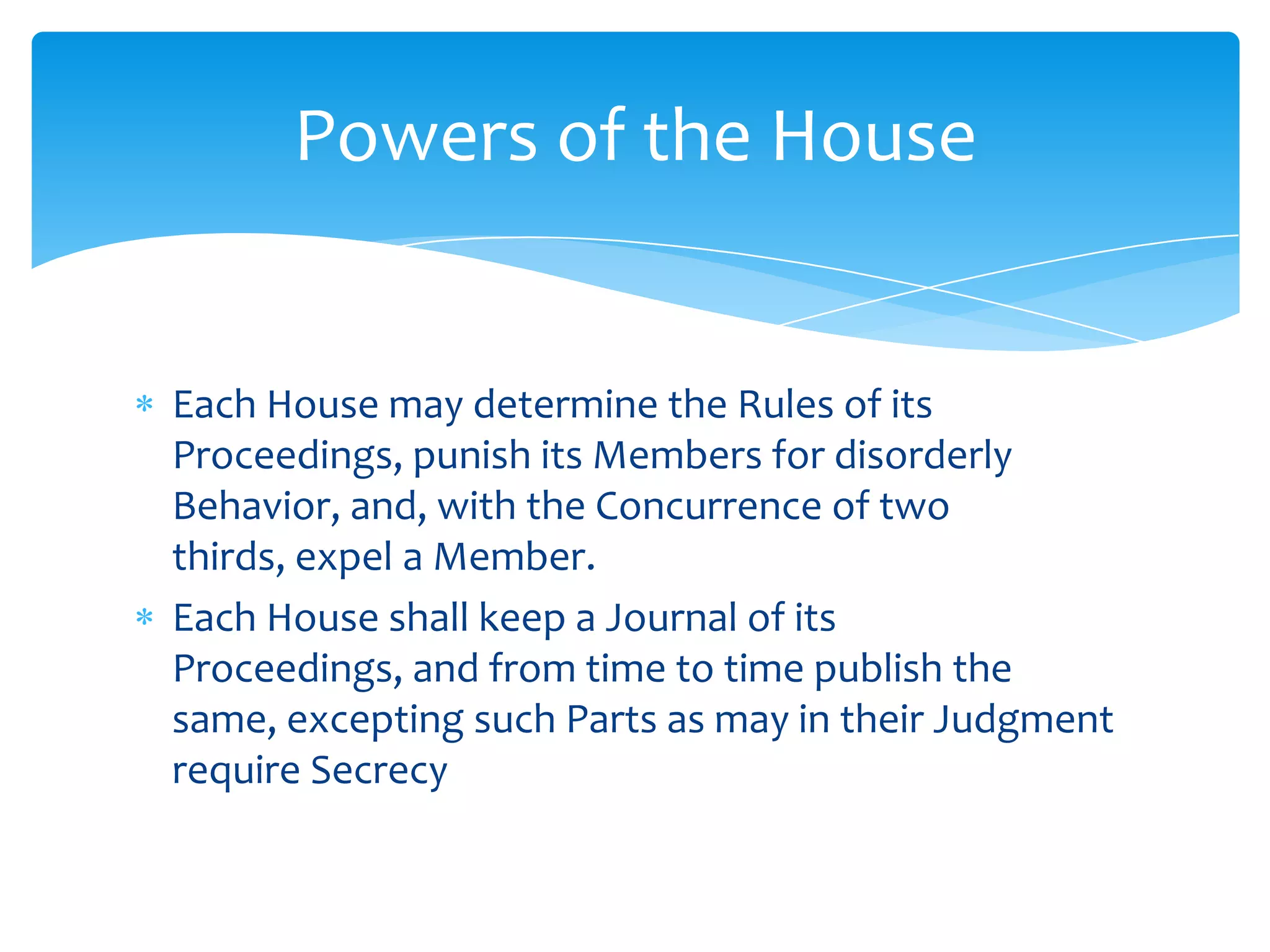 Powers of the House

* Each House may determine the Rules of its Proceedings, punish its Members for disorderly Behavior, and, with the Concurrence of two thirds, expel a Member.
* Each House shall keep a Journal of its Proceedings, and from time to time publish the same, excepting such Parts as may in their Judgment require Secrecy